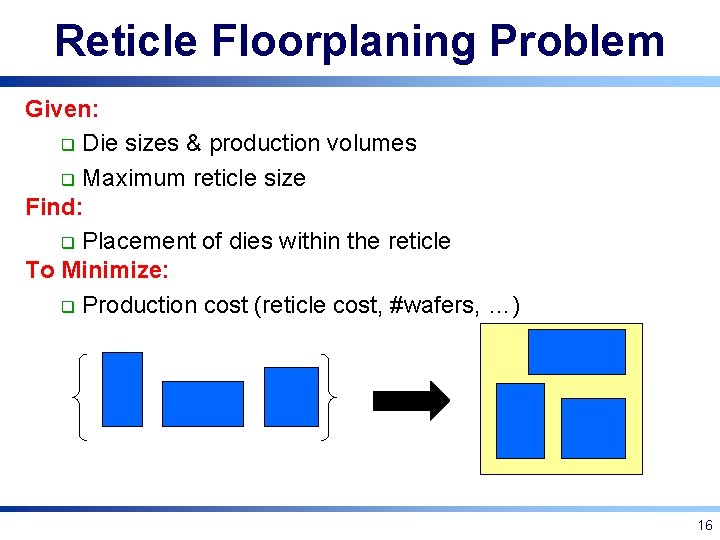 Reticle Floorplaning Problem

Given:

❑ Die sizes & production volumes

❑ Maximum reticle size

Find:

❑ Placement of dies within the reticle

To Minimize:

❑ Production cost (reticle cost, #wafers, …)

16